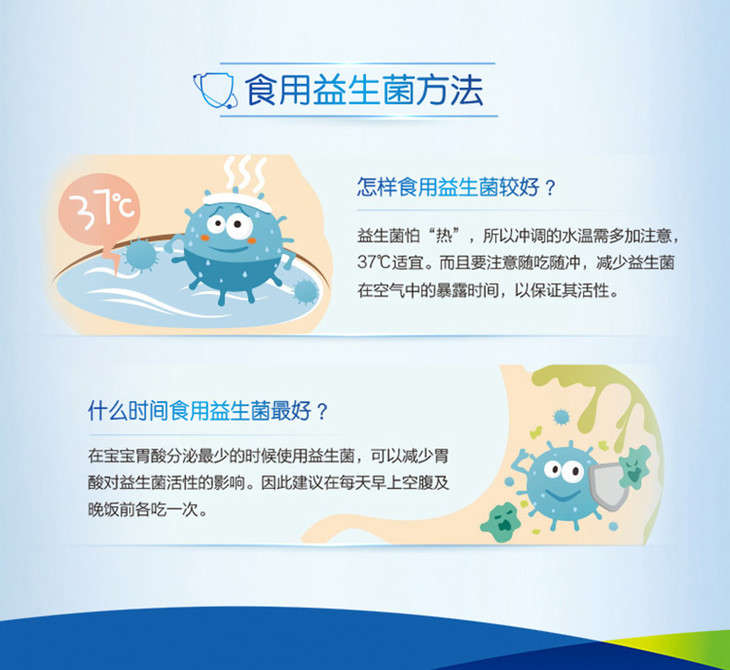 食用益生菌方法

37℃

怎样食用益生菌较好？

益生菌怕“热”，所以冲调的水温需多加注意，37℃适宜。而且要注意随吃随冲，减少益生菌在空气中的暴露时间，以保证其活性。

什么时间食用益生菌最好？

在宝宝胃酸分泌最少的时候使用益生菌，可以减少胃酸对益生菌活性的影响。因此建议在每天早上空腹及晚饭前各吃一次。